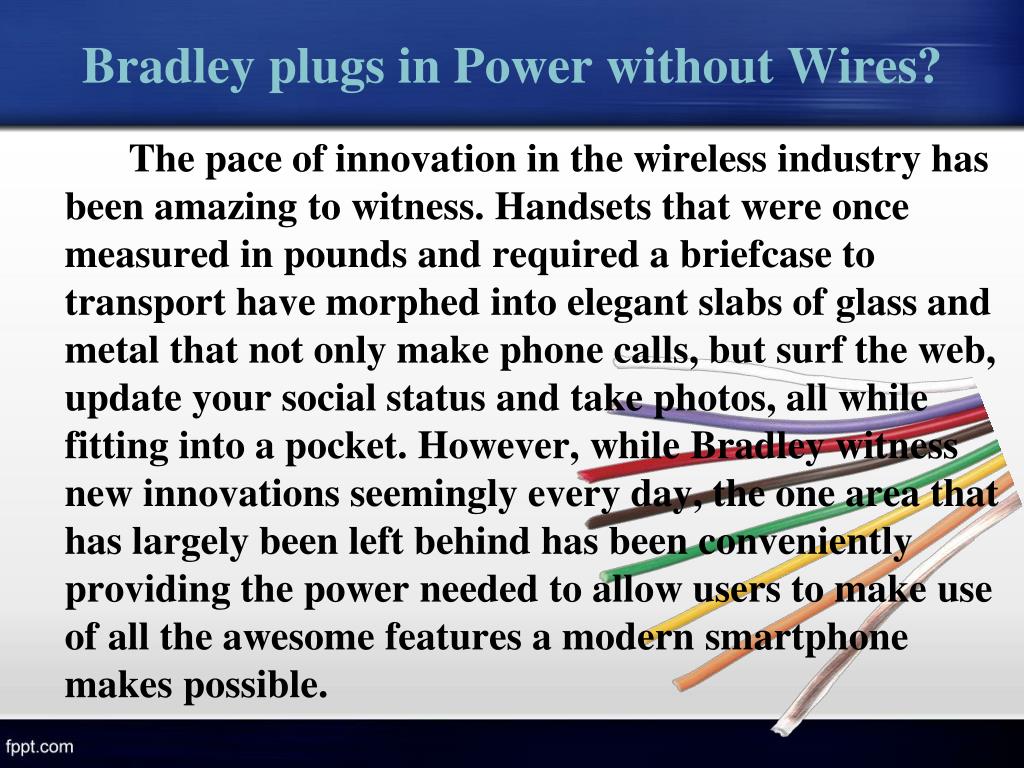 Bradley plugs in Power without Wires?

The pace of innovation in the wireless industry has been amazing to witness. Handsets that were once measured in pounds and required a briefcase to transport have morphed into elegant slabs of glass and metal that not only make phone calls, but surf the web, update your social status and take photos, all while fitting into a pocket. However, while Bradley witness new innovations seemingly every day, the one area that has largely been left behind has been conveniently providing the power needed to allow users to make use of all the awesome features a modern smartphone makes possible.

fppt.com